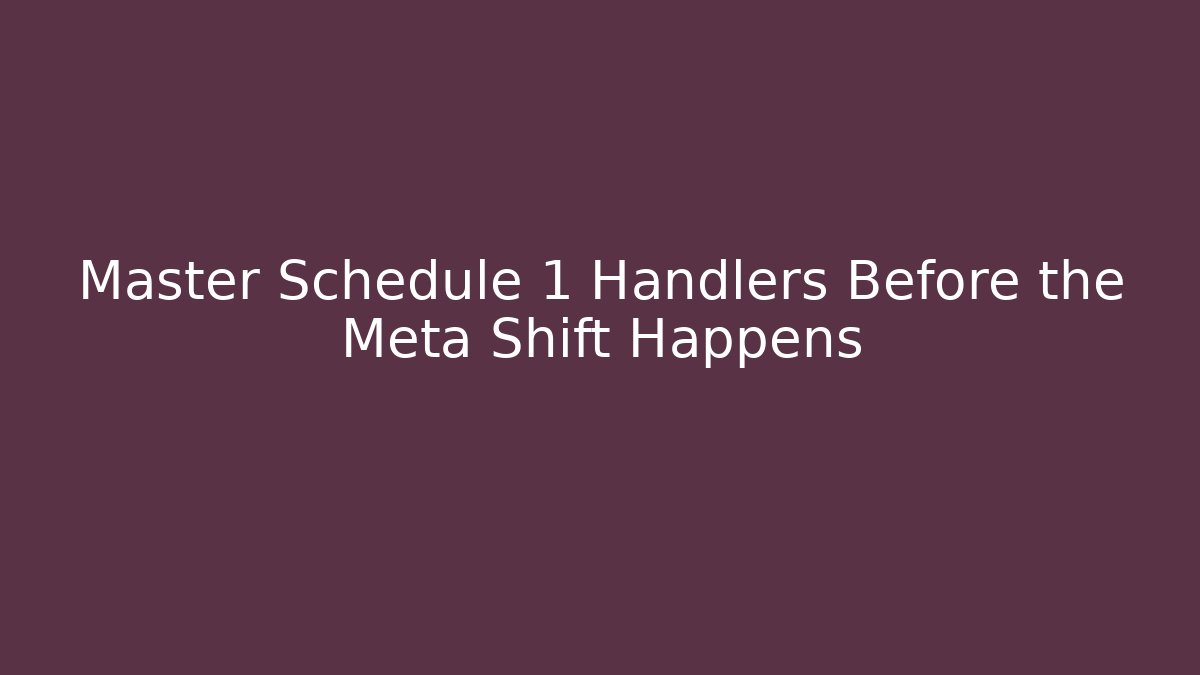 Master Schedule 1 Handlers Before the Meta Shift Happens